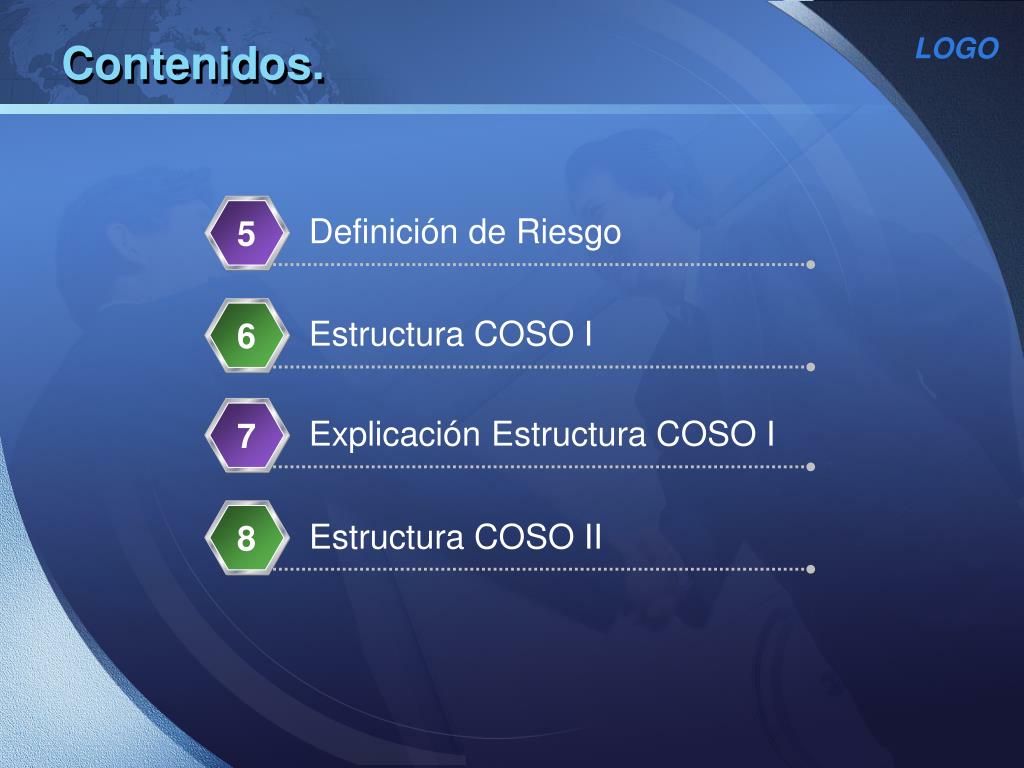 Contenidos.

LOGO

5 Definición de Riesgo

6 Estructura COSO I

7 Explicación Estructura COSO I

8 Estructura COSO II